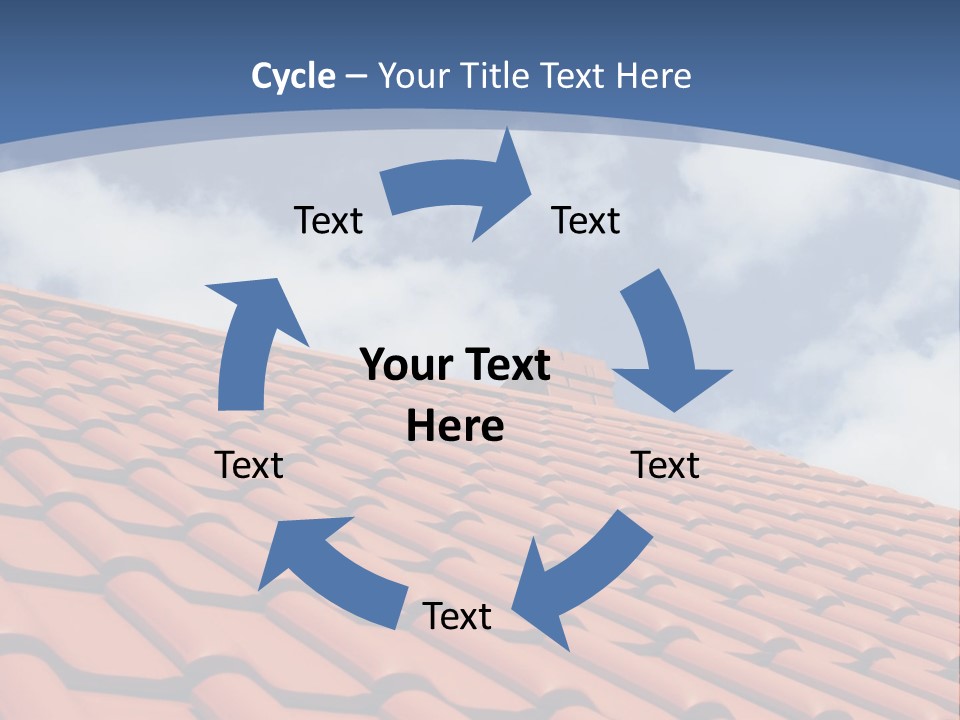 Cycle – Your Title Text Here

Text

Text

Your Text Here

Text

Text

Text